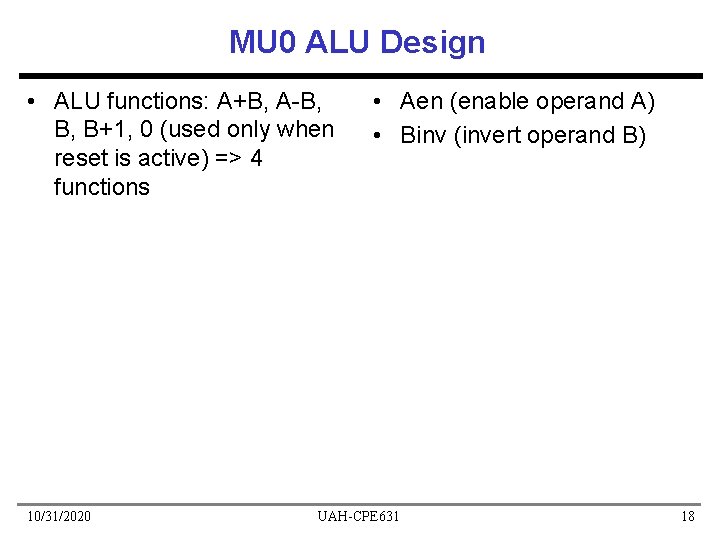 MU0 ALU Design

• ALU functions: A+B, A-B, B, B+1, 0 (used only when reset is active) => 4 functions

• Aen (enable operand A)
• Binv (invert operand B)

10/31/2020 UAH-CPE631 18